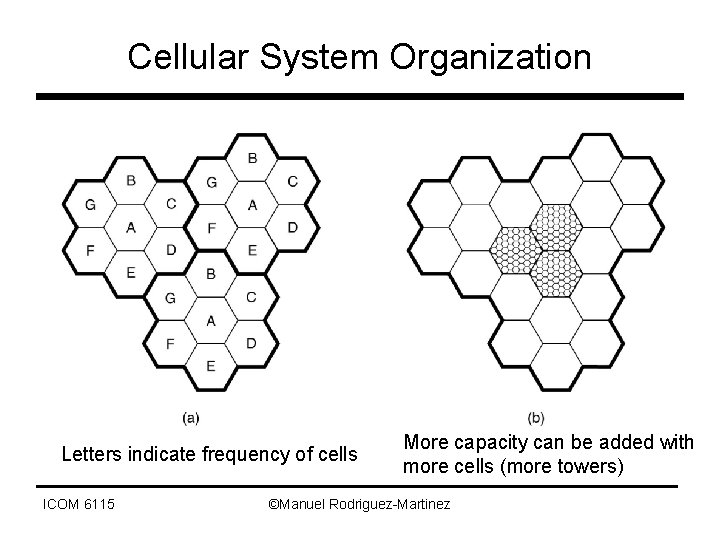 Cellular System Organization

B
G C
A
F D
E

B
G C
A
F D
E

B
G C
A
F D
E

(a)

Letters indicate frequency of cells

(b)

More capacity can be added with more cells (more towers)

ICOM 6115

©Manuel Rodriguez-Martinez